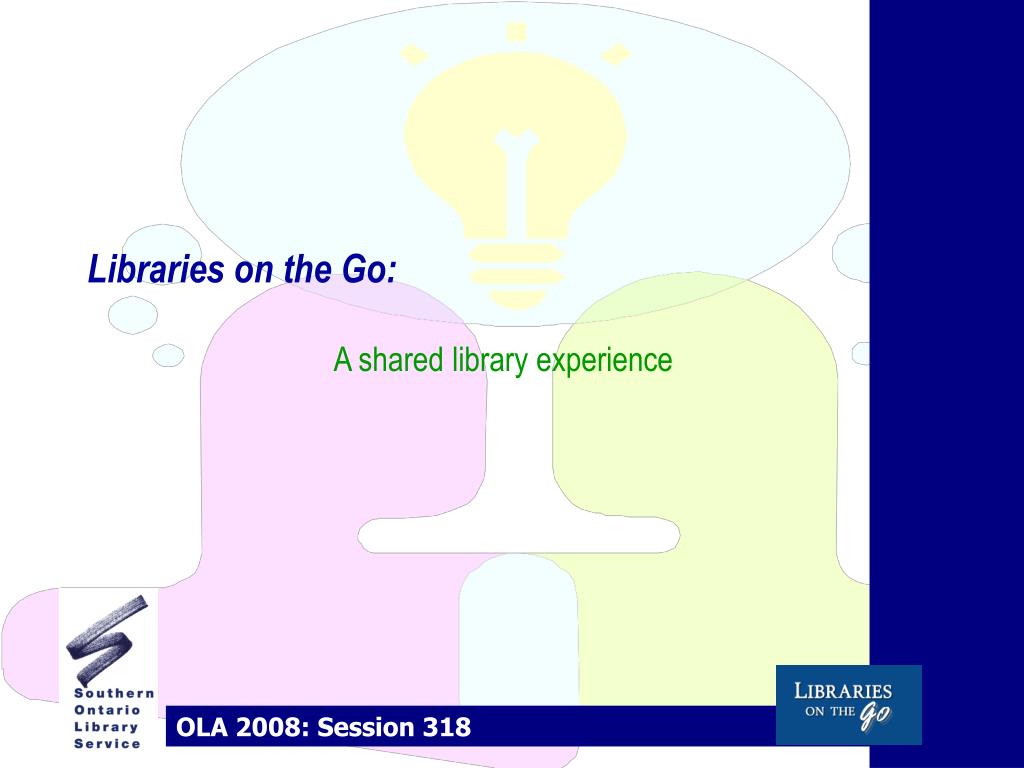 Libraries on the Go:

A shared library experience

Southern
Ontario
Library
Service

OLA 2008: Session 318

LIBRARIES
ON THE go